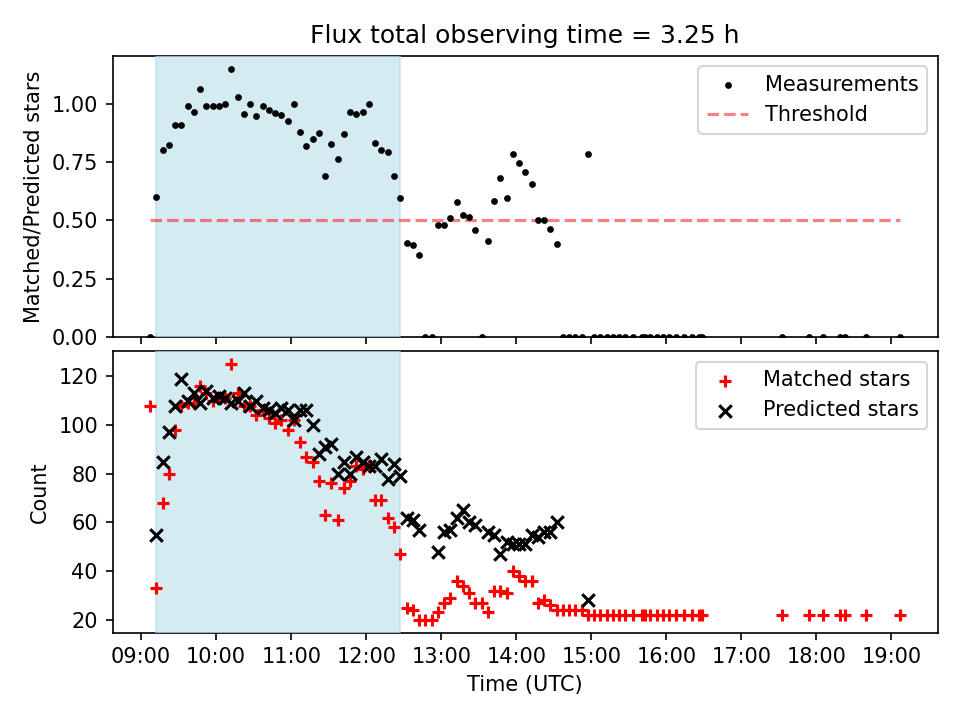 Flux total observing time = 3.25 h

Matched/Predicted stars

1.00
0.75
0.50
0.25
0.00

Measurements
Threshold

Count

120
100
80
60
40
20

Matched stars
Predicted stars

09:00 10:00 11:00 12:00 13:00 14:00 15:00 16:00 17:00 18:00 19:00

Time (UTC)